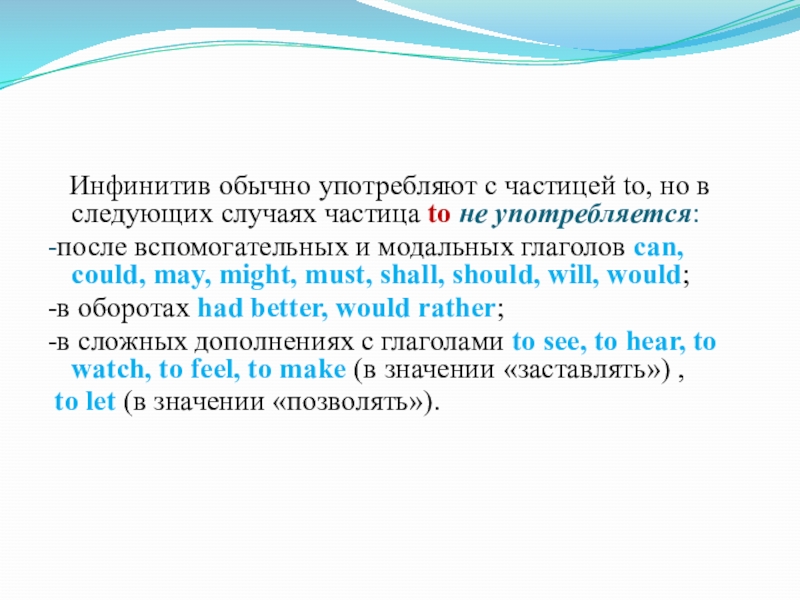 Инфинитив обычно употребляют с частицей to, но в следующих случаях частица to не употребляется:

-после вспомогательных и модальных глаголов can, could, may, might, must, shall, should, will, would;

-в оборотах had better, would rather;

-в сложных дополнениях с глаголами to see, to hear, to watch, to feel, to make (в значении «заставлять») ,

to let (в значении «позволять»).